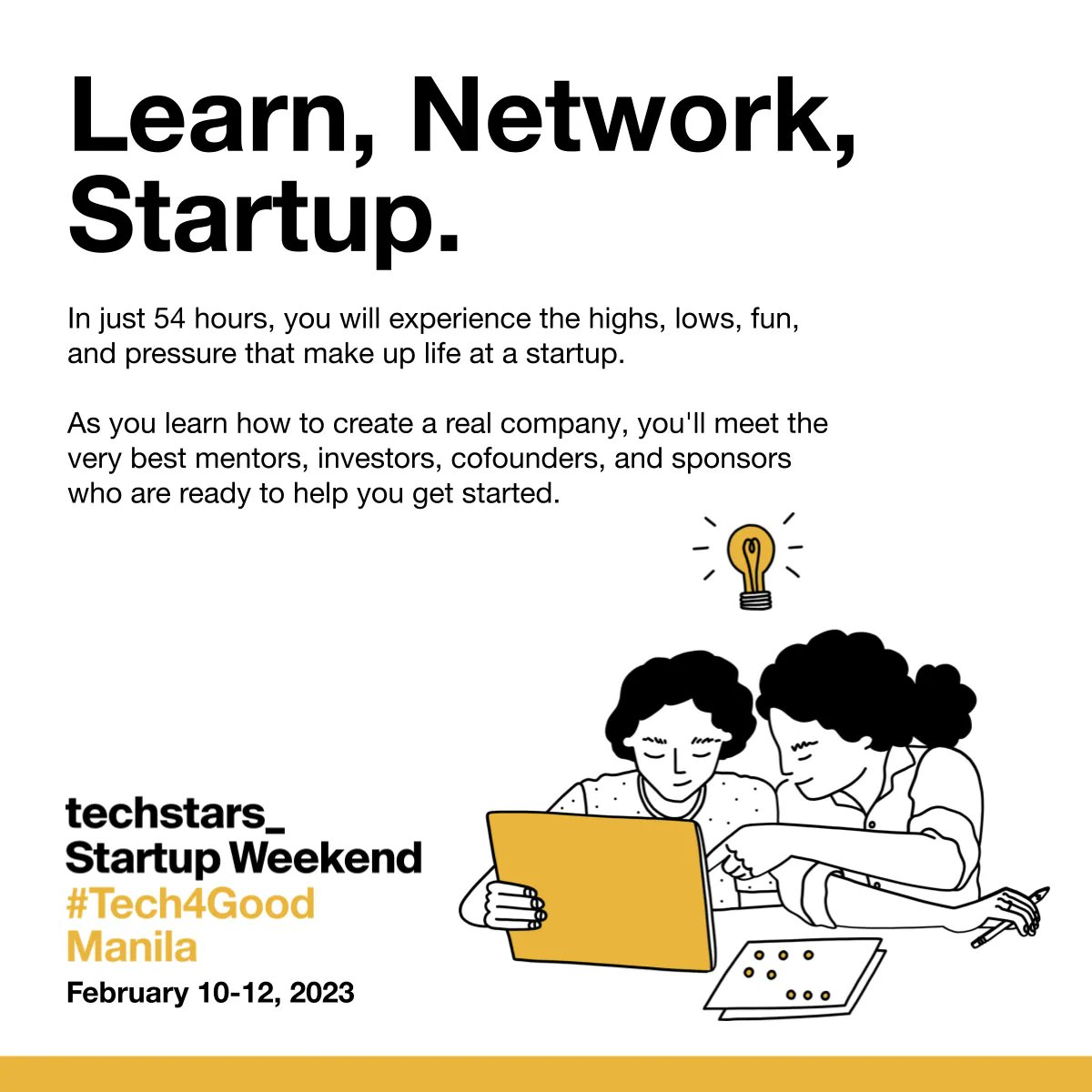 Learn, Network, Startup.

In just 54 hours, you will experience the highs, lows, fun, and pressure that make up life at a startup.

As you learn how to create a real company, you'll meet the very best mentors, investors, cofounders, and sponsors who are ready to help you get started.

techstars_
Startup Weekend
#Tech4Good
Manila
February 10-12, 2023